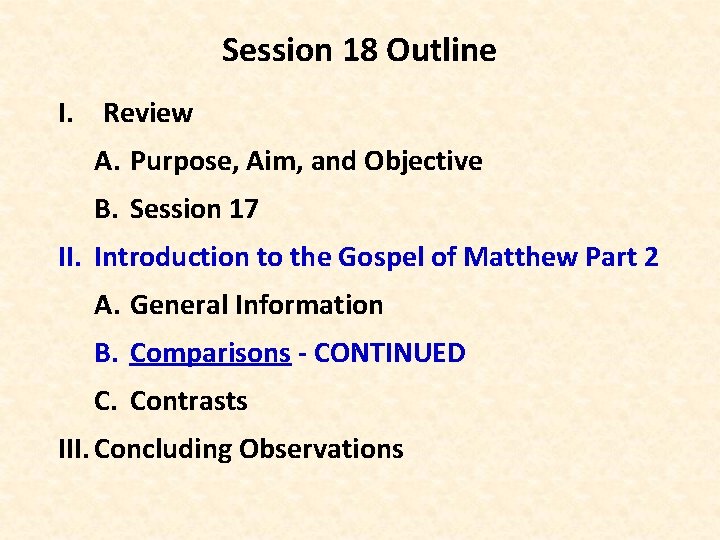 Session 18 Outline

I. Review

A. Purpose, Aim, and Objective

B. Session 17

II. Introduction to the Gospel of Matthew Part 2

A. General Information

B. Comparisons - CONTINUED

C. Contrasts

III. Concluding Observations